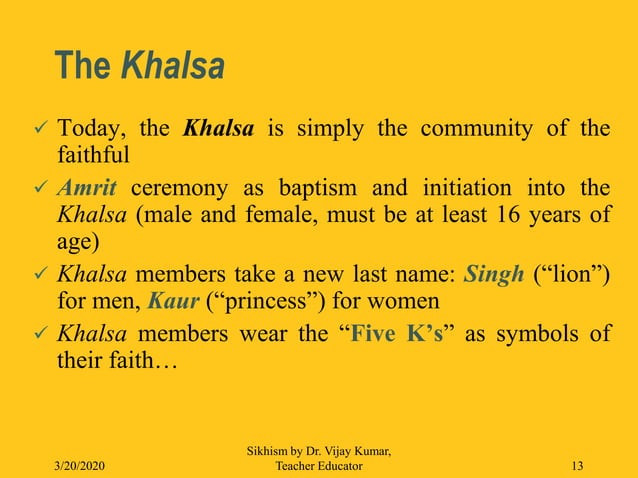 The Khalsa

✓ Today, the Khalsa is simply the community of the faithful

✓ Amrit ceremony as baptism and initiation into the Khalsa (male and female, must be at least 16 years of age)

✓ Khalsa members take a new last name: Singh (“lion”) for men, Kaur (“princess”) for women

✓ Khalsa members wear the “Five K’s” as symbols of their faith…

3/20/2020

Sikhism by Dr. Vijay Kumar, Teacher Educator

13